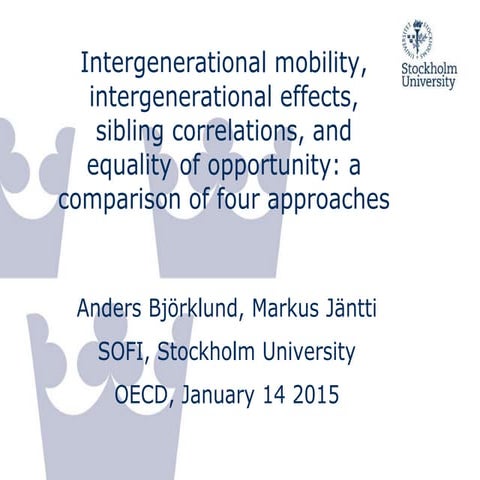 Stockholm University

Intergenerational mobility, intergenerational effects, sibling correlations, and equality of opportunity: a comparison of four approaches

Anders Björklund, Markus Jäntti

SOFI, Stockholm University

OECD, January 14 2015